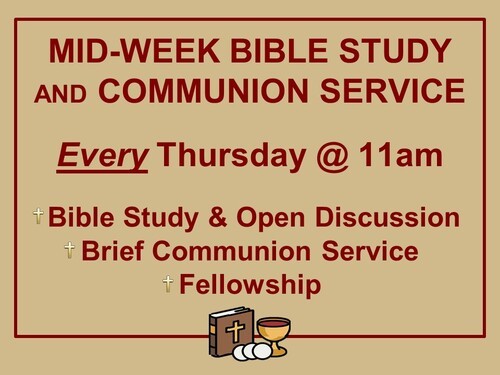 MID-WEEK BIBLE STUDY AND COMMUNION SERVICE

Every Thursday @ 11am

Bible Study & Open Discussion
Brief Communion Service
Fellowship